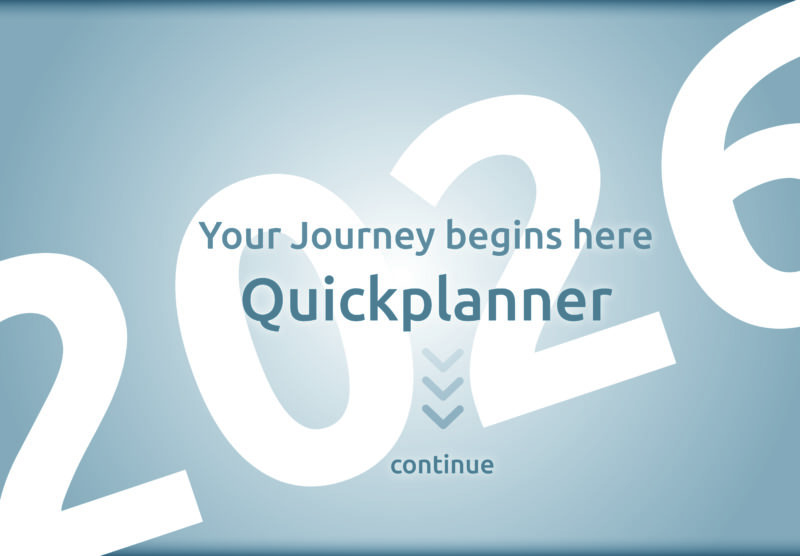 2026

Your Journey begins here
Quickplanner

continue